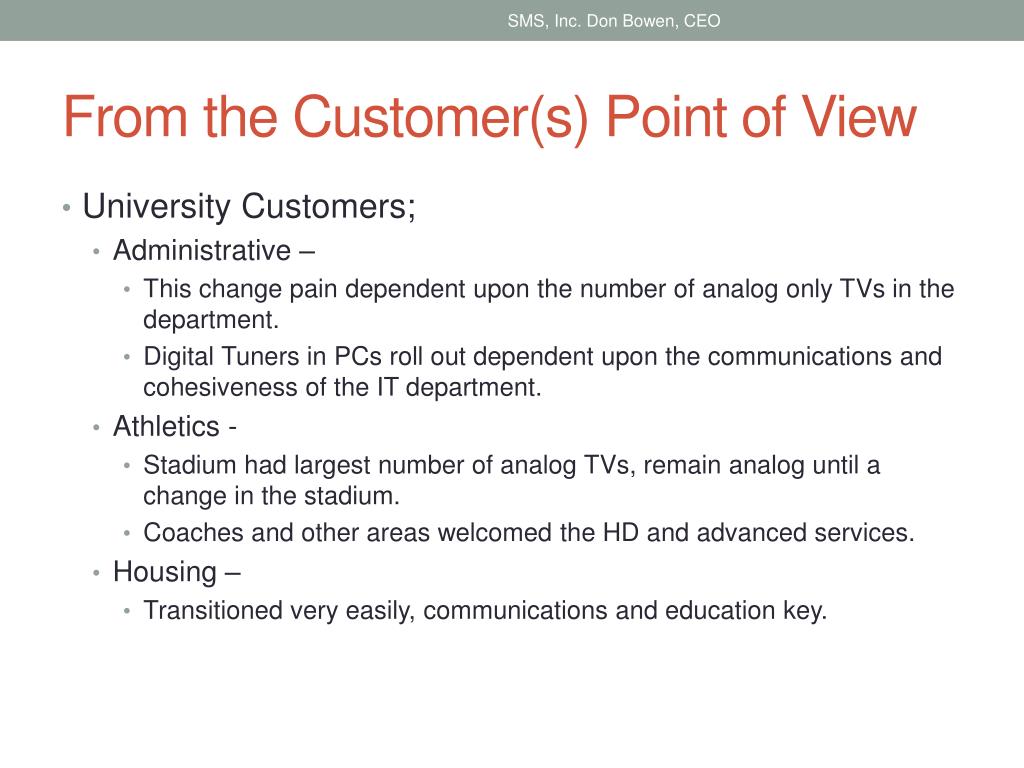 SMS, Inc. Don Bowen, CEO

From the Customer(s) Point of View

• University Customers;
  • Administrative –
    • This change pain dependent upon the number of analog only TVs in the department.
    • Digital Tuners in PCs roll out dependent upon the communications and cohesiveness of the IT department.
  • Athletics -
    • Stadium had largest number of analog TVs, remain analog until a change in the stadium.
    • Coaches and other areas welcomed the HD and advanced services.
  • Housing –
    • Transitioned very easily, communications and education key.